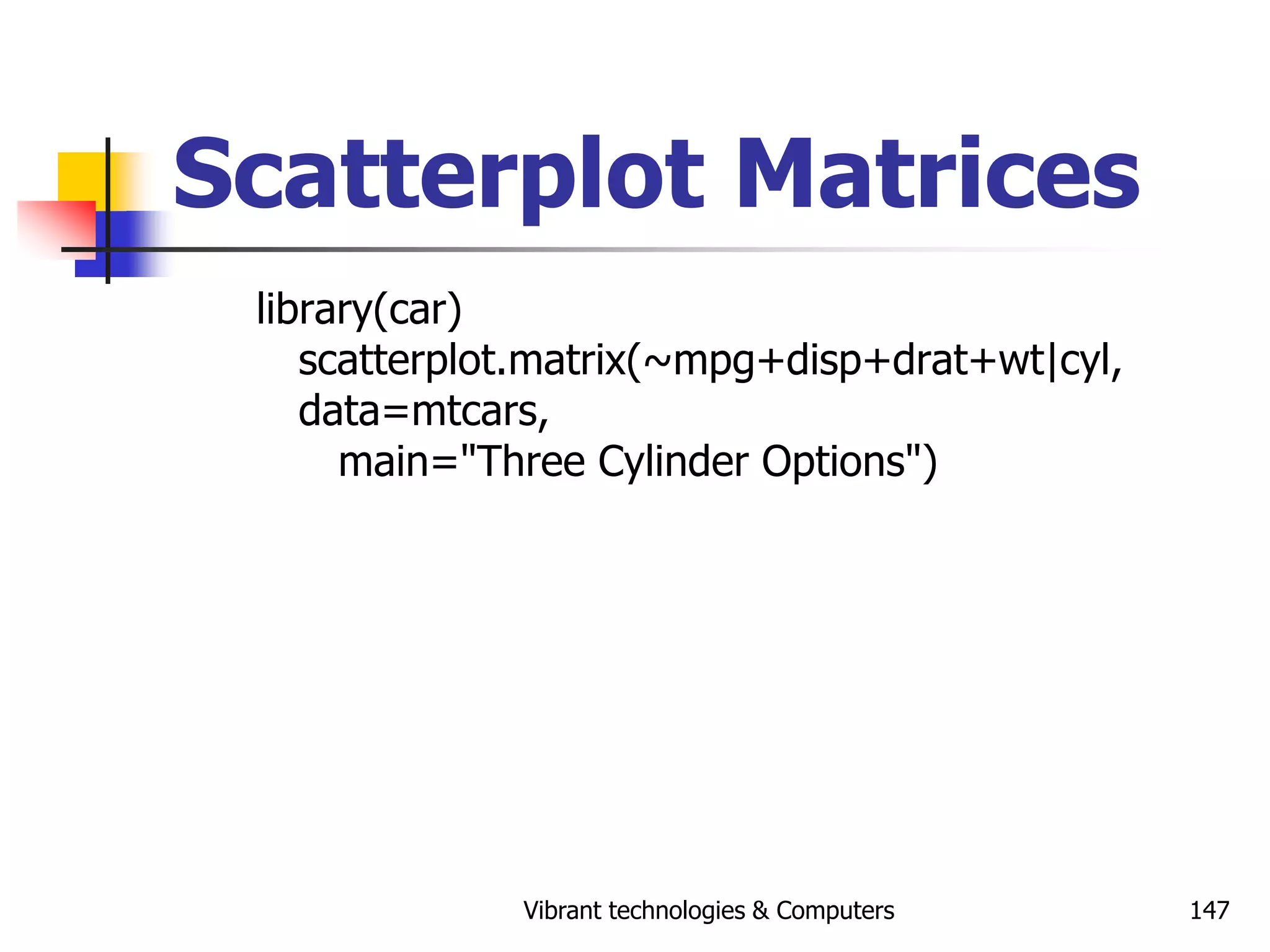 Scatterplot Matrices

library(car)
scatterplot.matrix(~mpg+disp+drat+wt|cyl, data=mtcars,
main="Three Cylinder Options")

Vibrant technologies & Computers

147